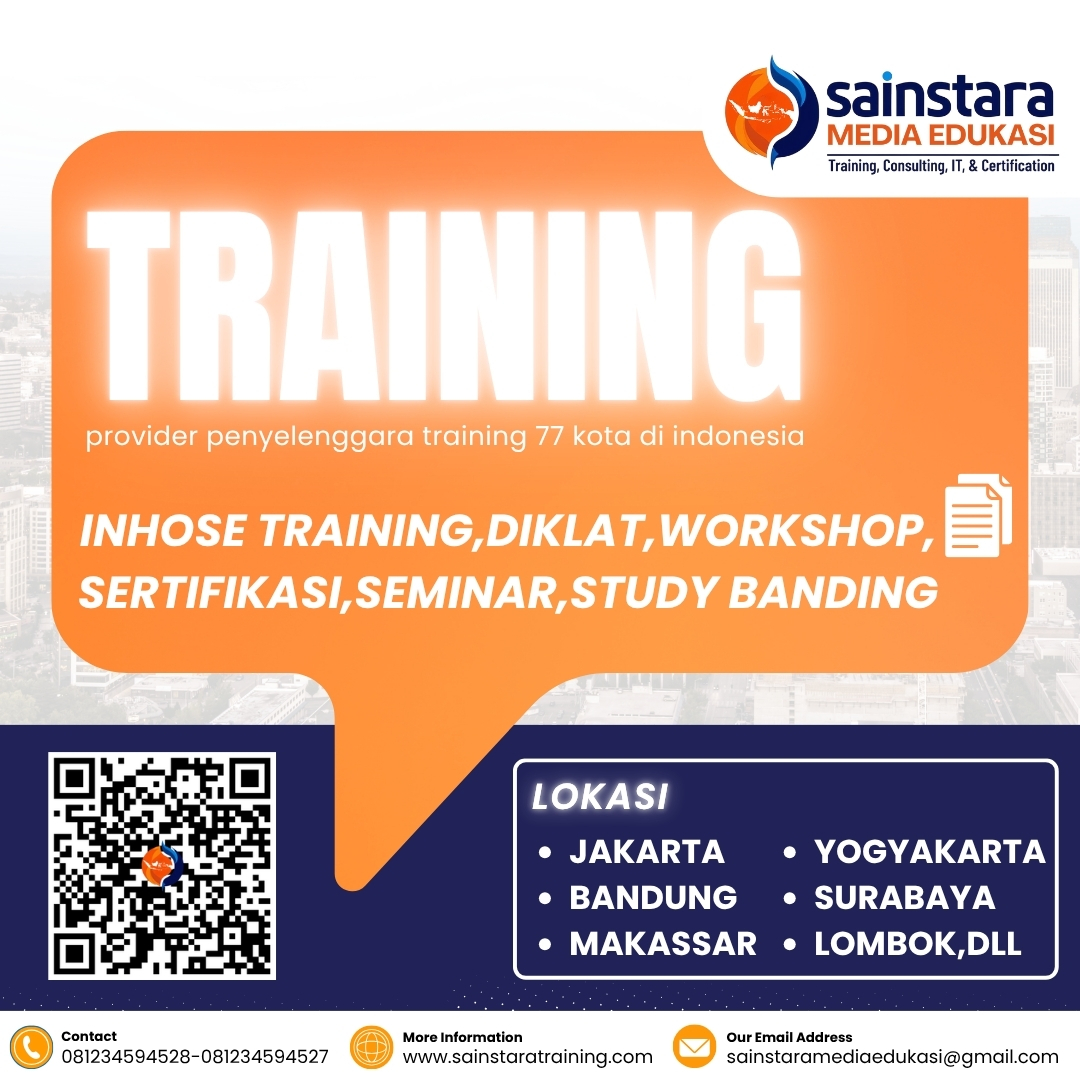 sainstara
MEDIA EDUKASI
Training, Consulting, IT, & Certification

TRAINING

provider penyelenggara training 77 kota di indonesia

INHOSE TRAINING,DIKLAT,WORKSHOP, SERTIFIKASI,SEMINAR,STUDY BANDING

LOKASI
• JAKARTA
• BANDUNG
• MAKASSAR
• YOGYAKARTA
• SURABAYA
• LOMBOK,DLL

Contact
081234594528-081234594527

More Information
www.sainstaratraining.com

Our Email Address
sainstaramediaedukasi@gmail.com